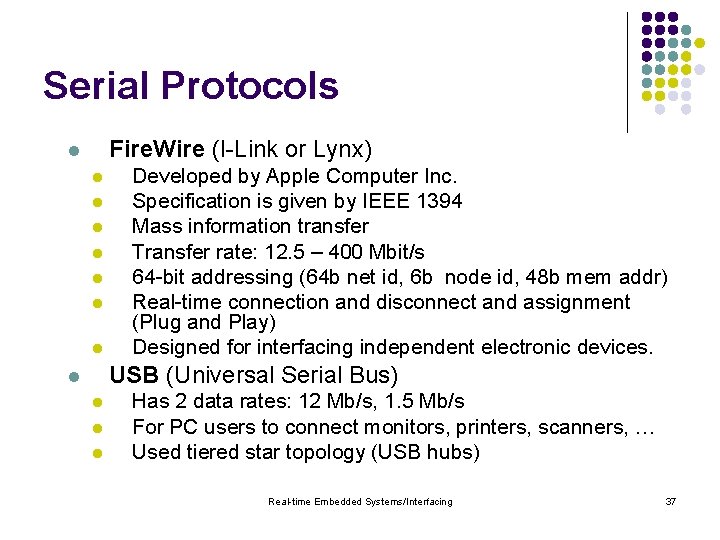 Serial Protocols

- FireWire (I-Link or Lynx)
  - Developed by Apple Computer Inc.
  - Specification is given by IEEE 1394
  - Mass information transfer
  - Transfer rate: 12.5 – 400 Mbit/s
  - 64-bit addressing (64b net id, 6b node id, 48b mem addr)
  - Real-time connection and disconnect and assignment (Plug and Play)
  - Designed for interfacing independent electronic devices.
- USB (Universal Serial Bus)
  - Has 2 data rates: 12 Mb/s, 1.5 Mb/s
  - For PC users to connect monitors, printers, scanners, …
  - Used tiered star topology (USB hubs)

Real-time Embedded Systems/Interfacing

37